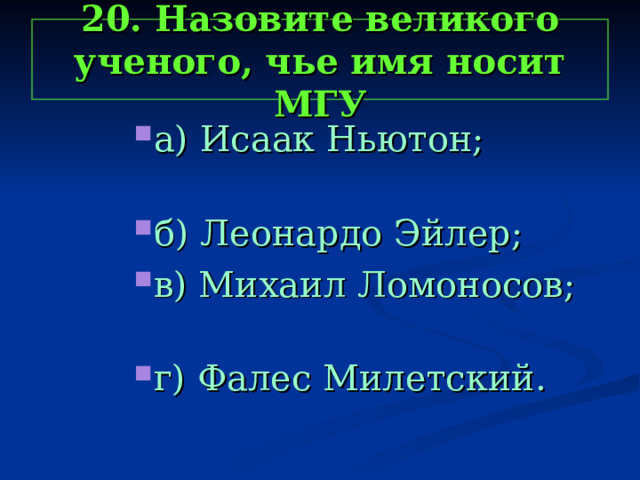 20. Назовите великого ученого, чье имя носит МГУ

а) Исаак Ньютон;

б) Леонардо Эйлер;

в) Михаил Ломоносов;

г) Фалес Милетский.